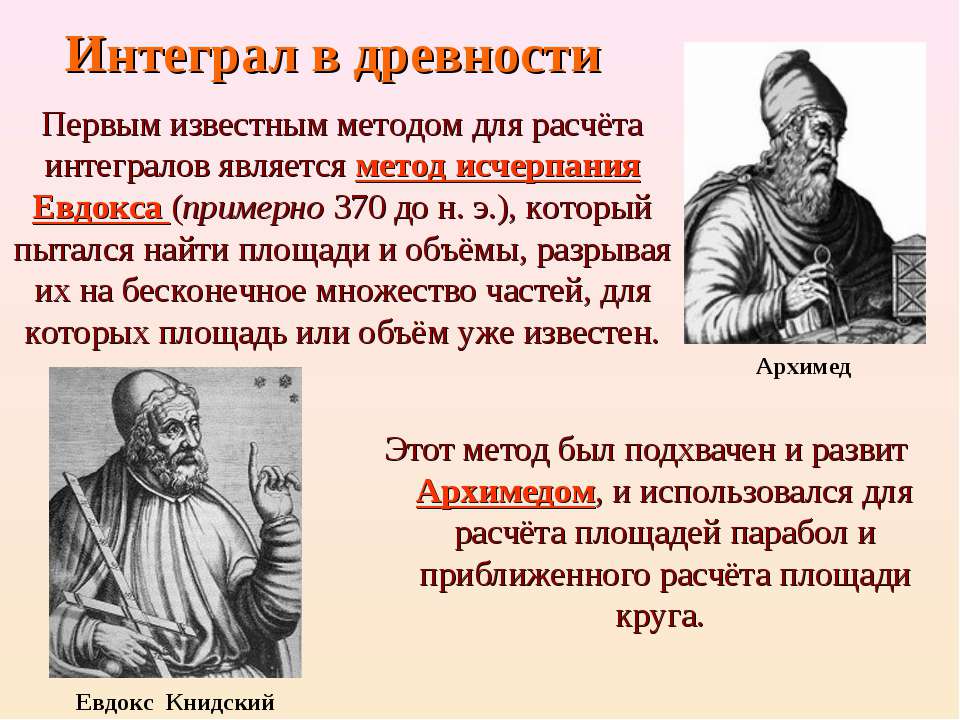 Интеграл в древности

Первым известным методом для расчёта интегралов является метод исчерпания Евдокса (примерно 370 до н. э.), который пытался найти площади и объёмы, разрывая их на бесконечное множество частей, для которых площадь или объём уже известен.

Архимед

Этот метод был подхвачен и развит Архимедом, и использовался для расчёта площадей парабол и приближенного расчёта площади круга.

Евдокс Книдский